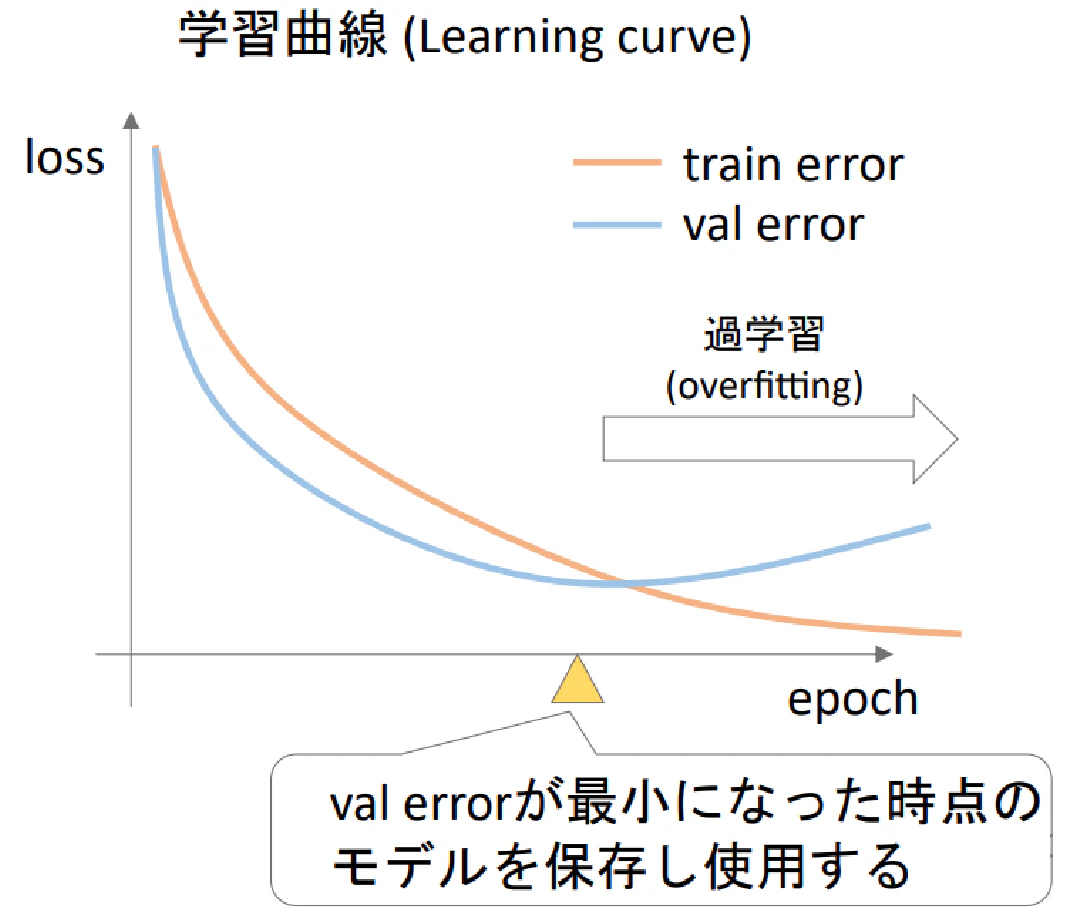 学習曲線 (Learning curve)

loss

train error
val error

過学習
(overfitting)

epoch

val errorが最小になった時点のモデルを保存し使用する